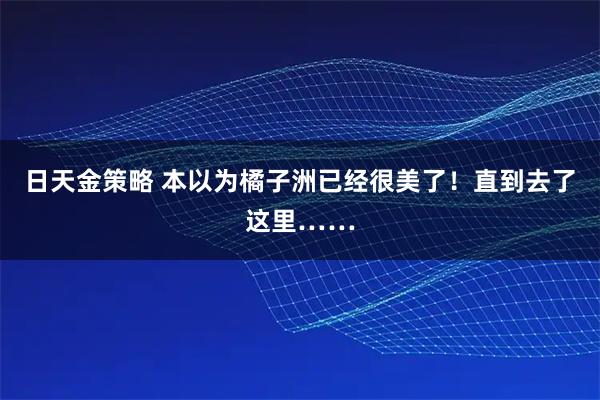 日天金策略 本以为橘子洲已经很美了！直到去了这里……